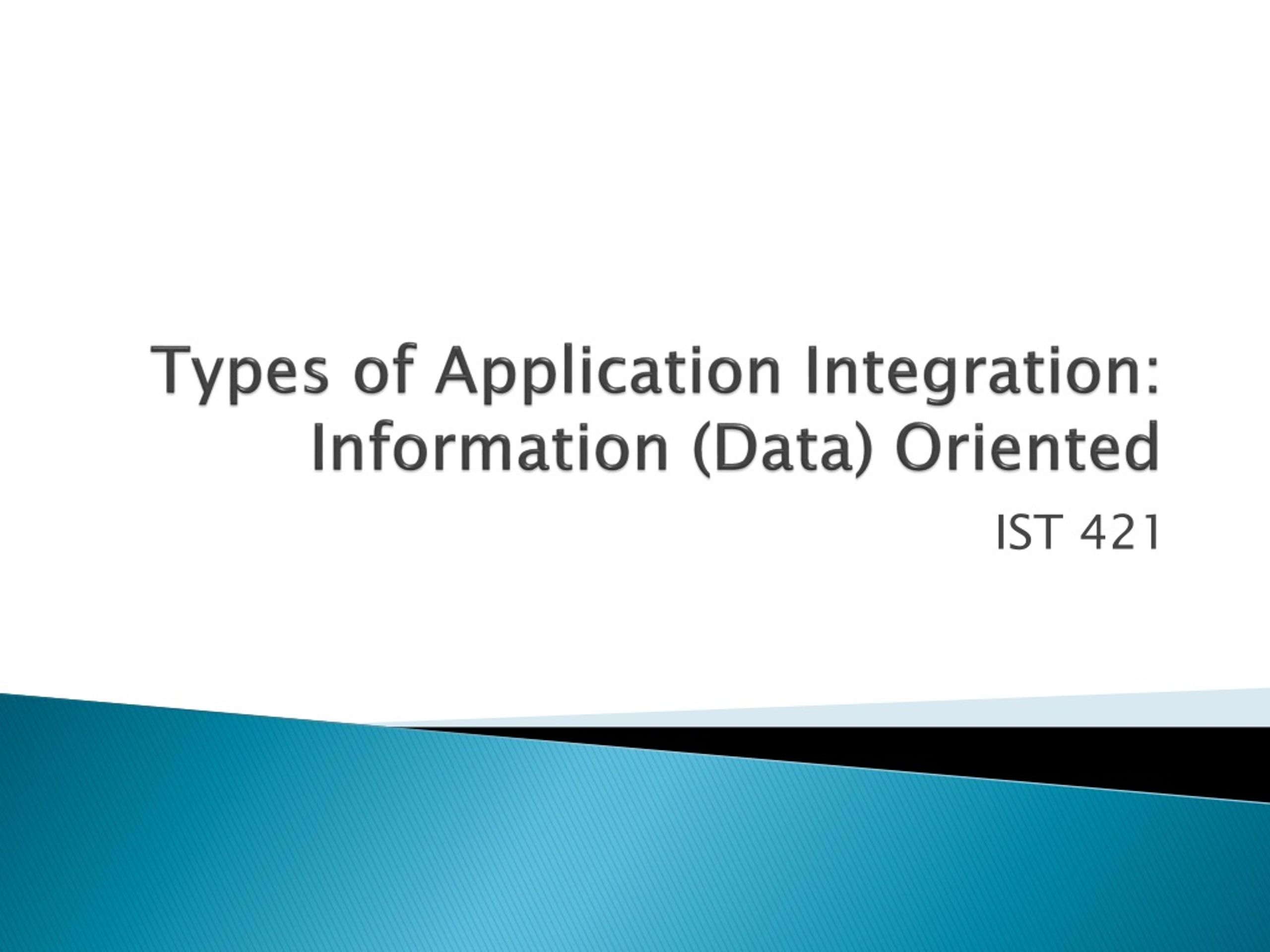 Types of Application Integration: Information (Data) Oriented

IST 421